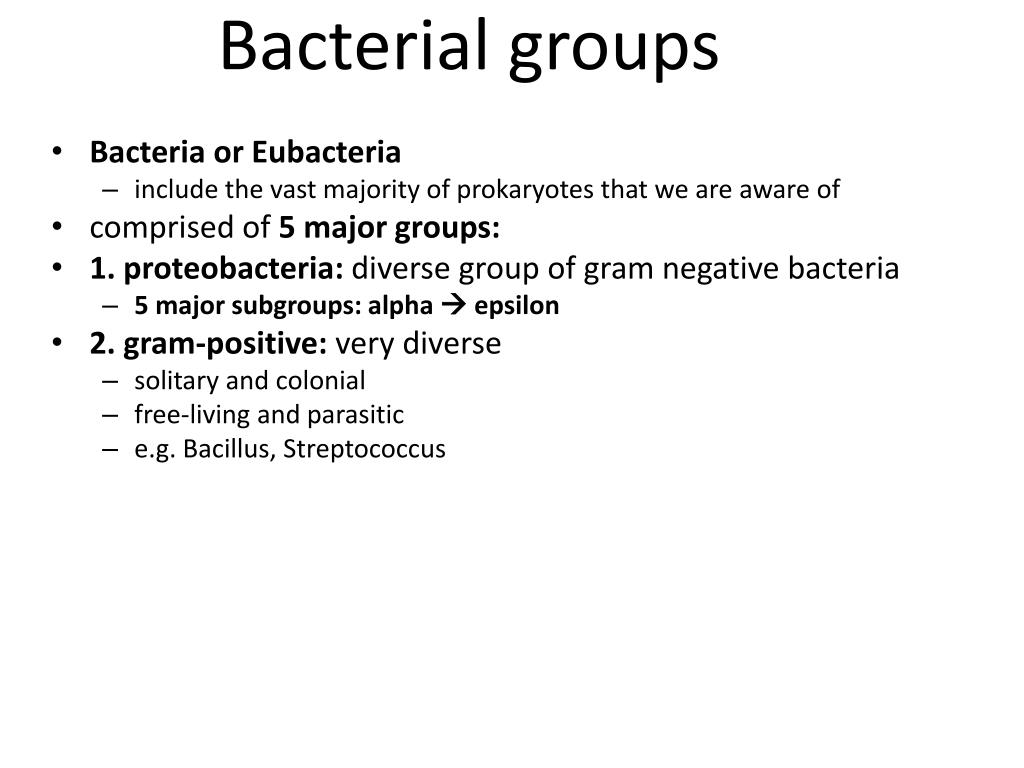 Bacterial groups

• Bacteria or Eubacteria
– include the vast majority of prokaryotes that we are aware of
• comprised of 5 major groups:
• 1. proteobacteria: diverse group of gram negative bacteria
– 5 major subgroups: alpha → epsilon
• 2. gram-positive: very diverse
– solitary and colonial
– free-living and parasitic
– e.g. Bacillus, Streptococcus